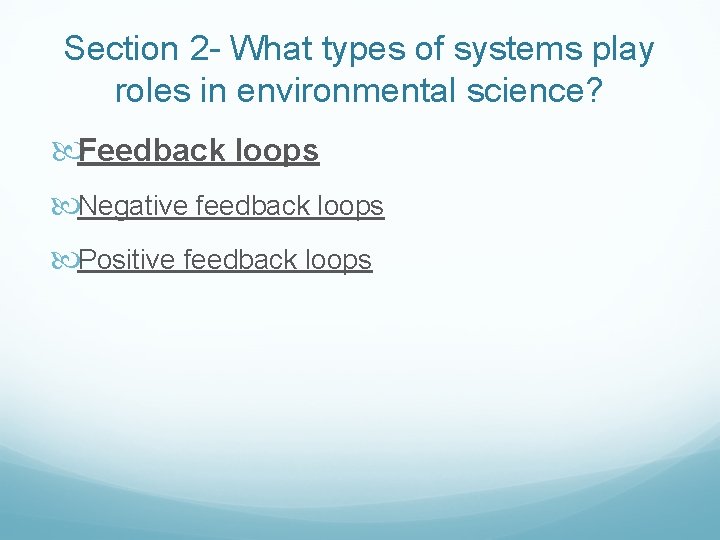 Section 2- What types of systems play roles in environmental science?

Feedback loops

Negative feedback loops

Positive feedback loops